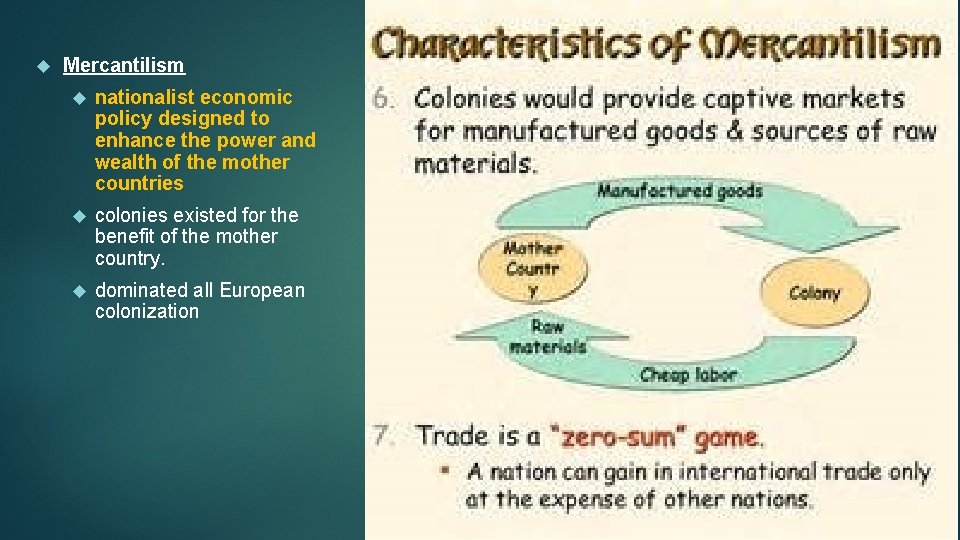 Mercantilism

nationalist economic policy designed to enhance the power and wealth of the mother countries

colonies existed for the benefit of the mother country.

dominated all European colonization

Characteristics of Mercantilism

6. Colonies would provide captive markets for manufactured goods & sources of raw materials.

Manufactured goods

Mother Countr y

Colony

Raw materials

Cheap labor

7. Trade is a "zero-sum" game.

A nation can gain in international trade only at the expense of other nations.